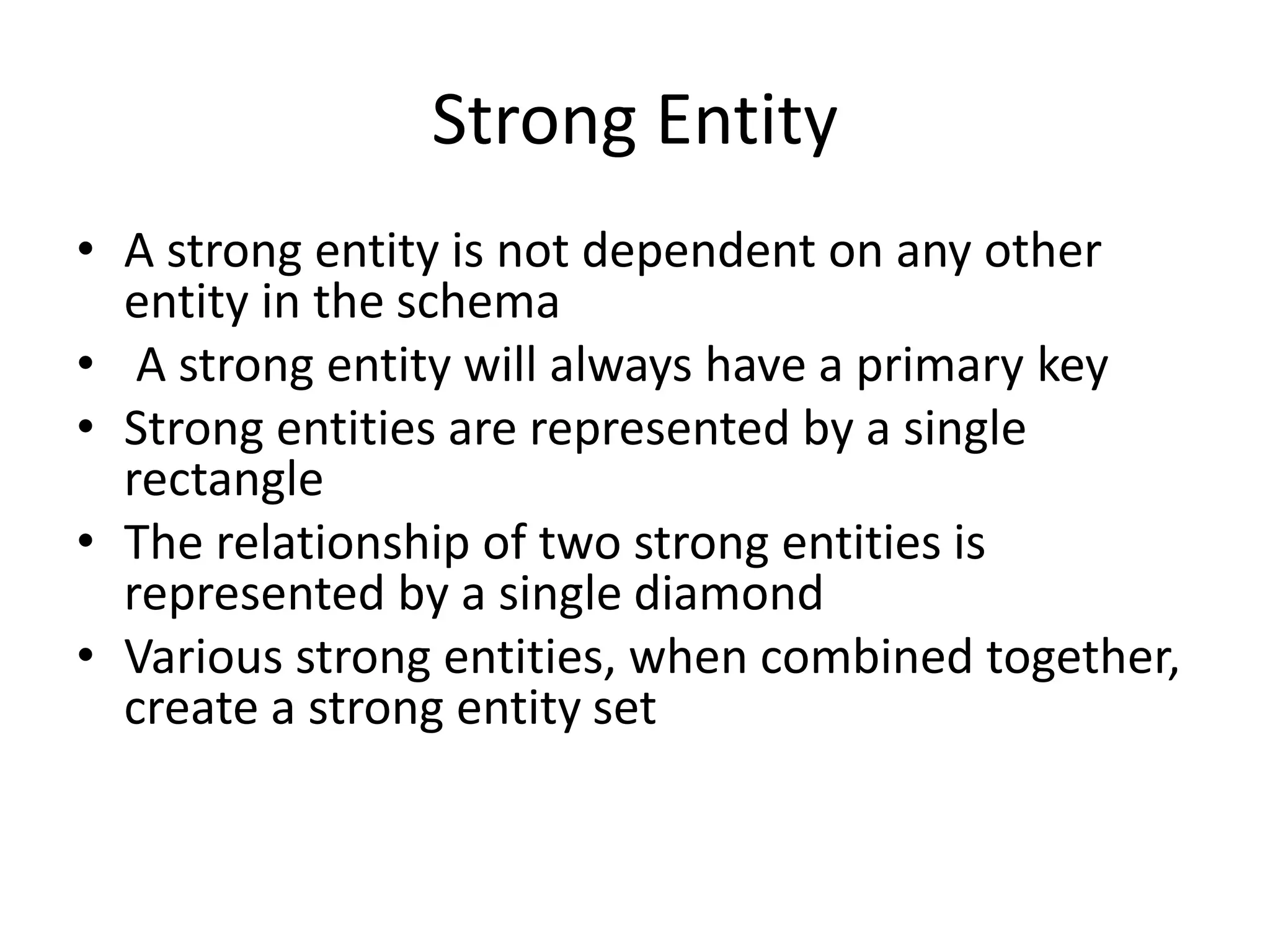 Strong Entity

• A strong entity is not dependent on any other entity in the schema
• A strong entity will always have a primary key
• Strong entities are represented by a single rectangle
• The relationship of two strong entities is represented by a single diamond
• Various strong entities, when combined together, create a strong entity set